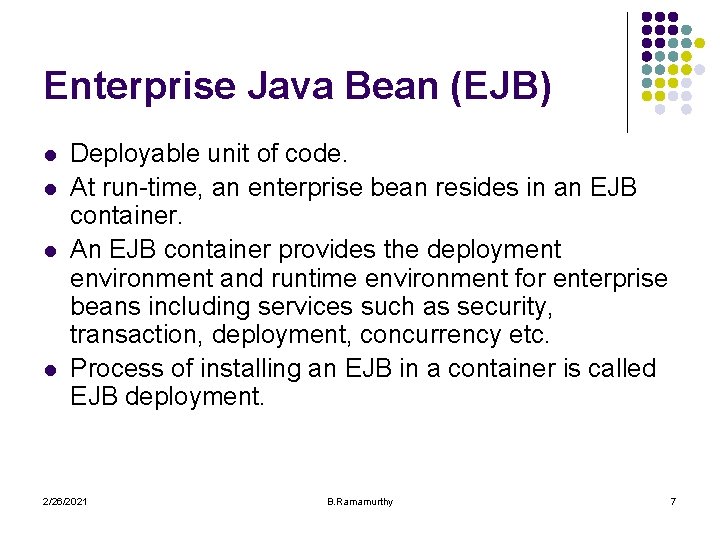 Enterprise Java Bean (EJB)

- Deployable unit of code.
- At run-time, an enterprise bean resides in an EJB container.
- An EJB container provides the deployment environment and runtime environment for enterprise beans including services such as security, transaction, deployment, concurrency etc.
- Process of installing an EJB in a container is called EJB deployment.

2/26/2021 B.Ramamurthy 7